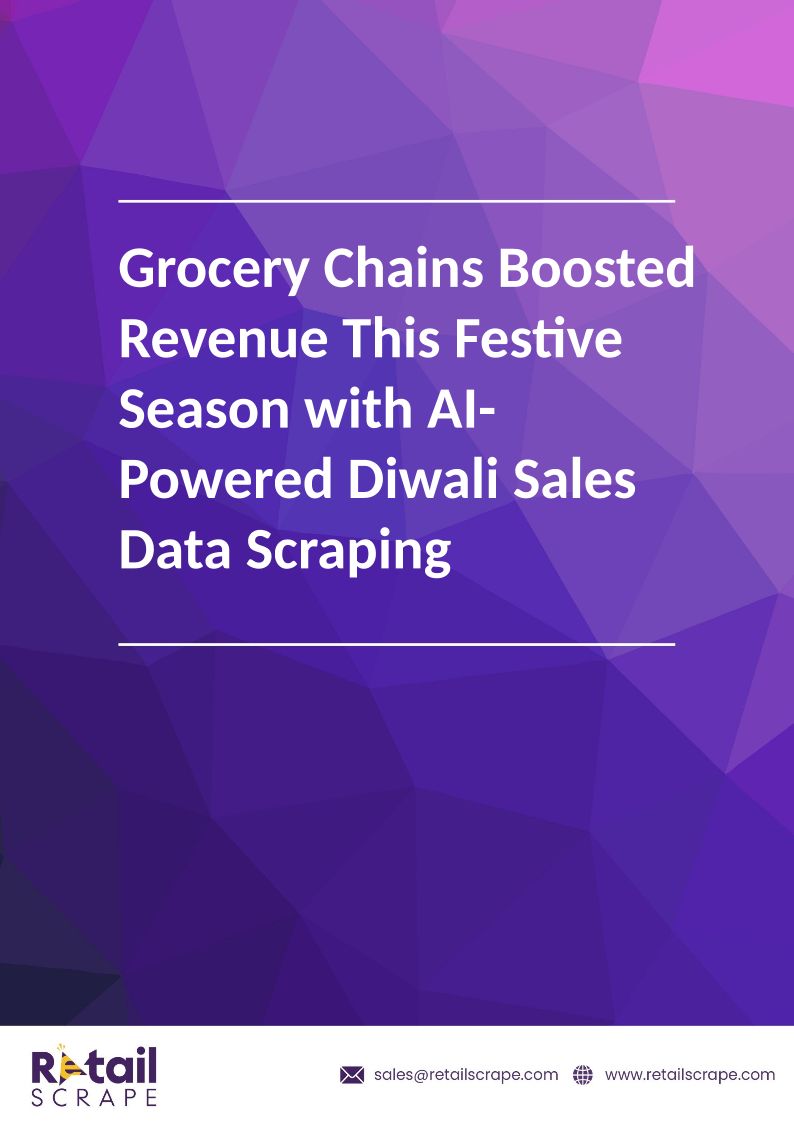 Grocery Chains Boosted Revenue This Festive Season with AI-Powered Diwali Sales Data Scraping

Retail SCRAPE

sales@retailscrape.com www.retailscrape.com